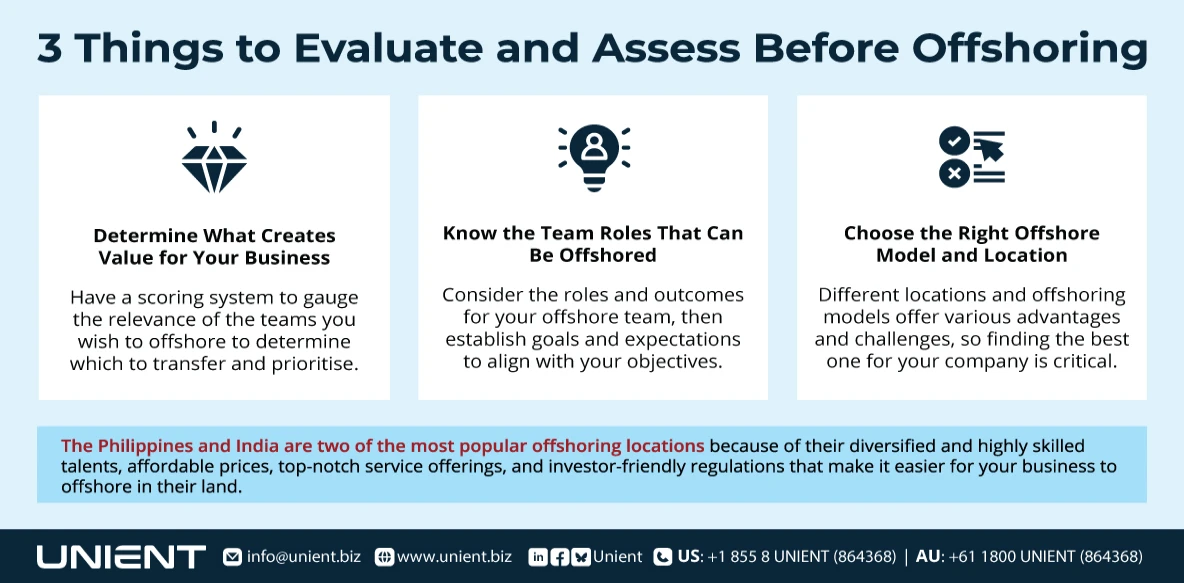 3 Things to Evaluate and Assess Before Offshoring

Determine What Creates Value for Your Business

Have a scoring system to gauge the relevance of the teams you wish to offshore to determine which to transfer and prioritise.

Know the Team Roles That Can Be Offshored

Consider the roles and outcomes for your offshore team, then establish goals and expectations to align with your objectives.

Choose the Right Offshore Model and Location

Different locations and offshoring models offer various advantages and challenges, so finding the best one for your company is critical.

The Philippines and India are two of the most popular offshoring locations because of their diversified and highly skilled talents, affordable prices, top-notch service offerings, and investor-friendly regulations that make it easier for your business to offshore in their land.

UNIENT info@unient.biz www.unient.biz Unient US: +1 855 8 UNIENT (864368) | AU: +61 1800 UNIENT (864368)